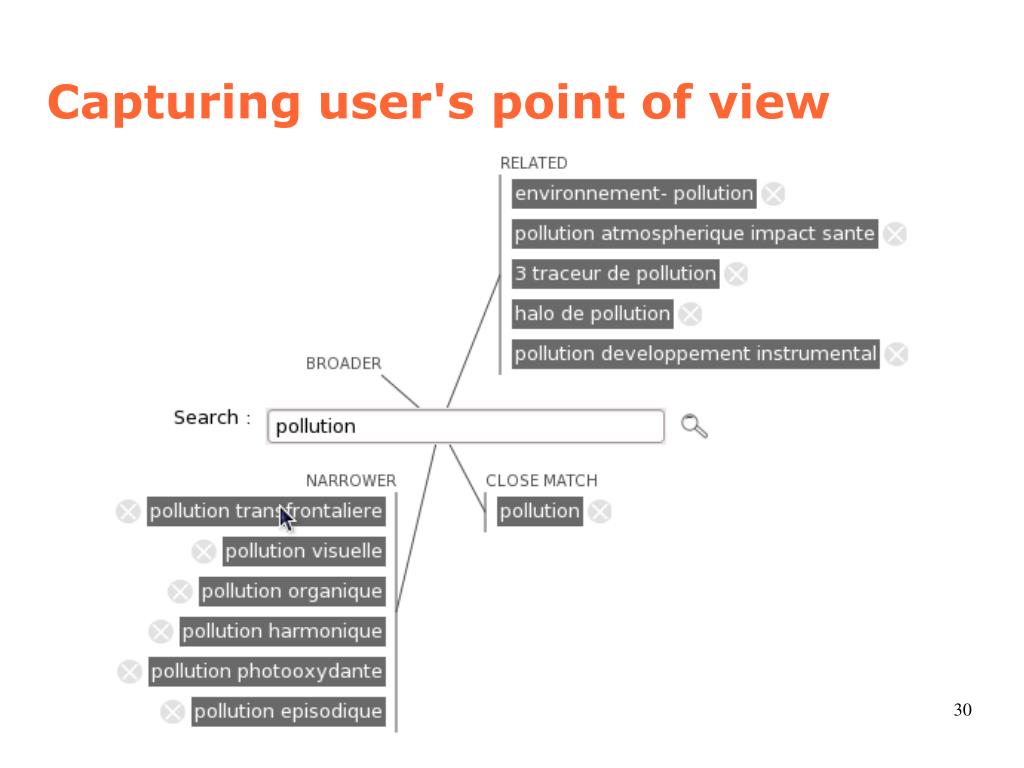 Capturing user's point of view

RELATED

environnement- pollution

pollution atmospherique impact sante

3 traceur de pollution

halo de pollution

pollution developpement instrumental

BROADER

Search : pollution

NARROWER

pollution transfrontaliere

pollution visuelle

pollution organique

pollution harmonique

pollution photooxydante

pollution episodique

CLOSE MATCH

pollution

30